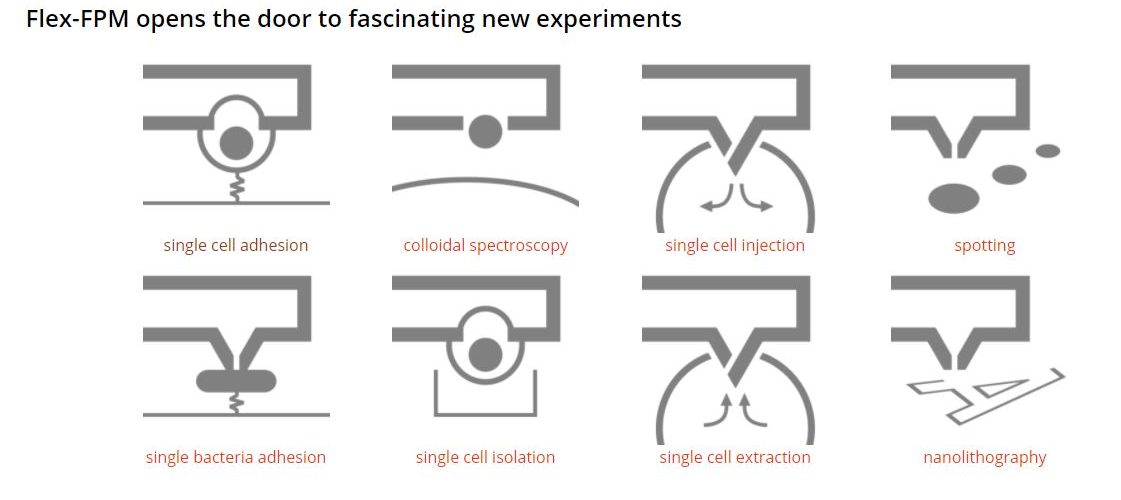 Flex-FPM opens the door to fascinating new experiments

single cell adhesion

colloidal spectroscopy

single cell injection

spotting

single bacteria adhesion

single cell isolation

single cell extraction

nanolithography